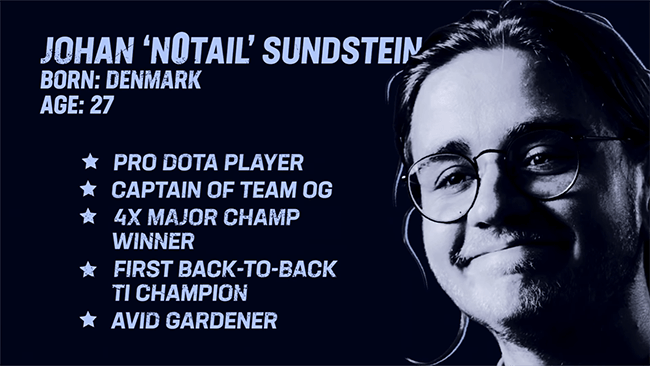 JOHAN 'N0TAIL' SUNDSTEIN
BORN: DENMARK
AGE: 27

★ PRO DOTA PLAYER
★ CAPTAIN OF TEAM OG
★ 4X MAJOR CHAMP WINNER
★ FIRST BACK-TO-BACK TI CHAMPION
★ AVID GARDENER